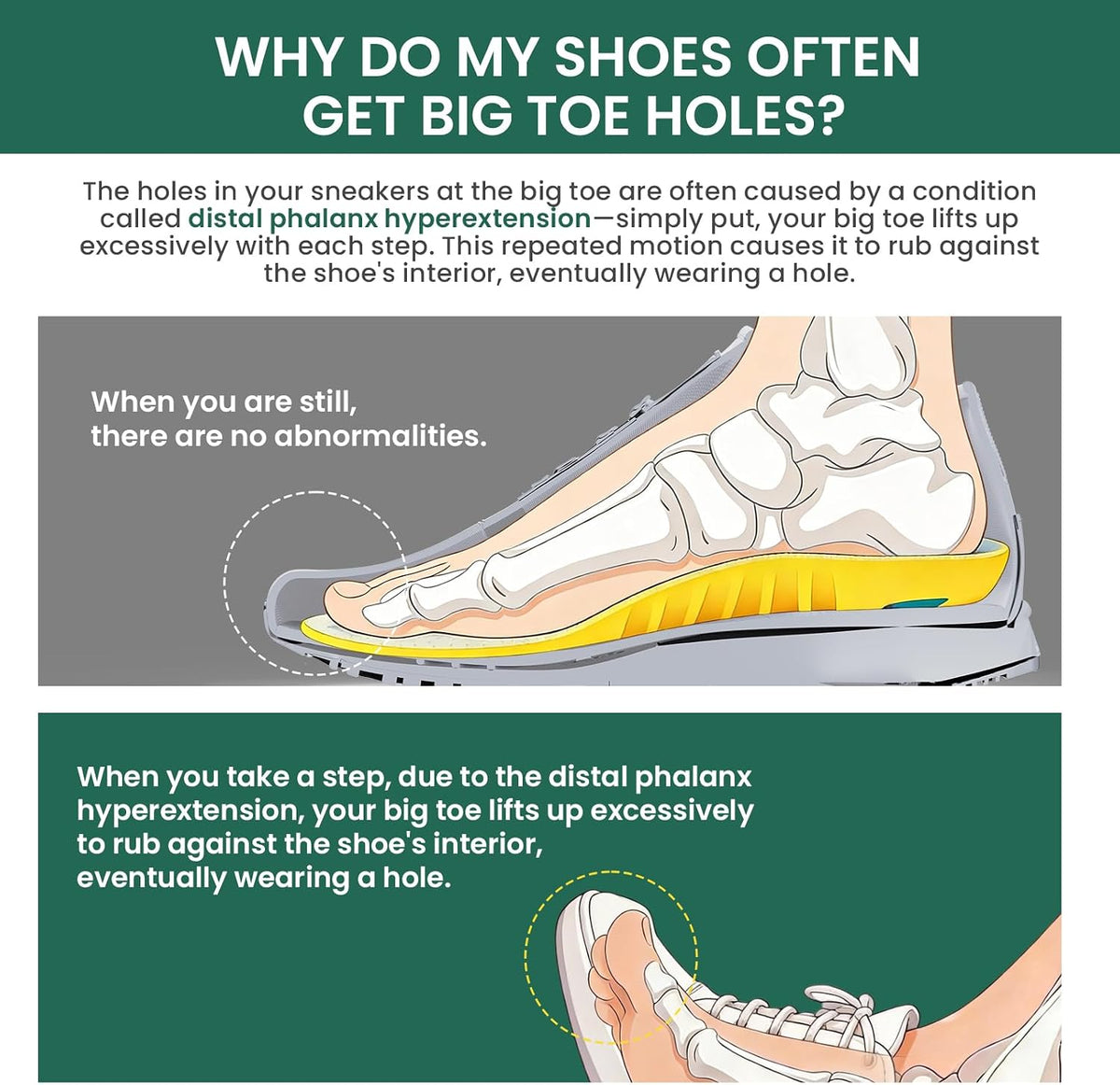 WHY DO MY SHOES OFTEN GET BIG TOE HOLES?

The holes in your sneakers at the big toe are often caused by a condition called distal phalanx hyperextension—simply put, your big toe lifts up excessively with each step. This repeated motion causes it to rub against the shoe's interior, eventually wearing a hole.

When you are still, there are no abnormalities.

When you take a step, due to the distal phalanx hyperextension, your big toe lifts up excessively to rub against the shoe's interior, eventually wearing a hole.